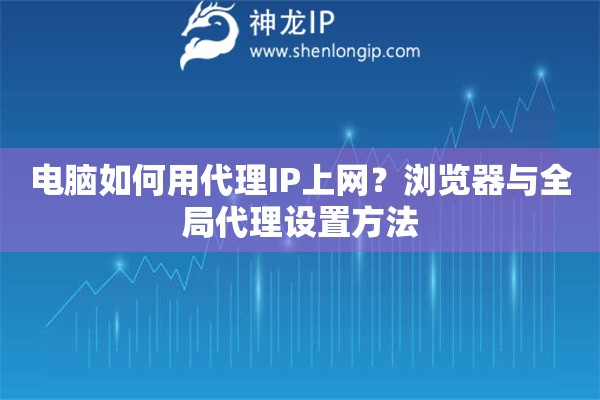 神龙IP
www.shenlongip.com

电脑如何用代理IP上网？浏览器与全局代理设置方法